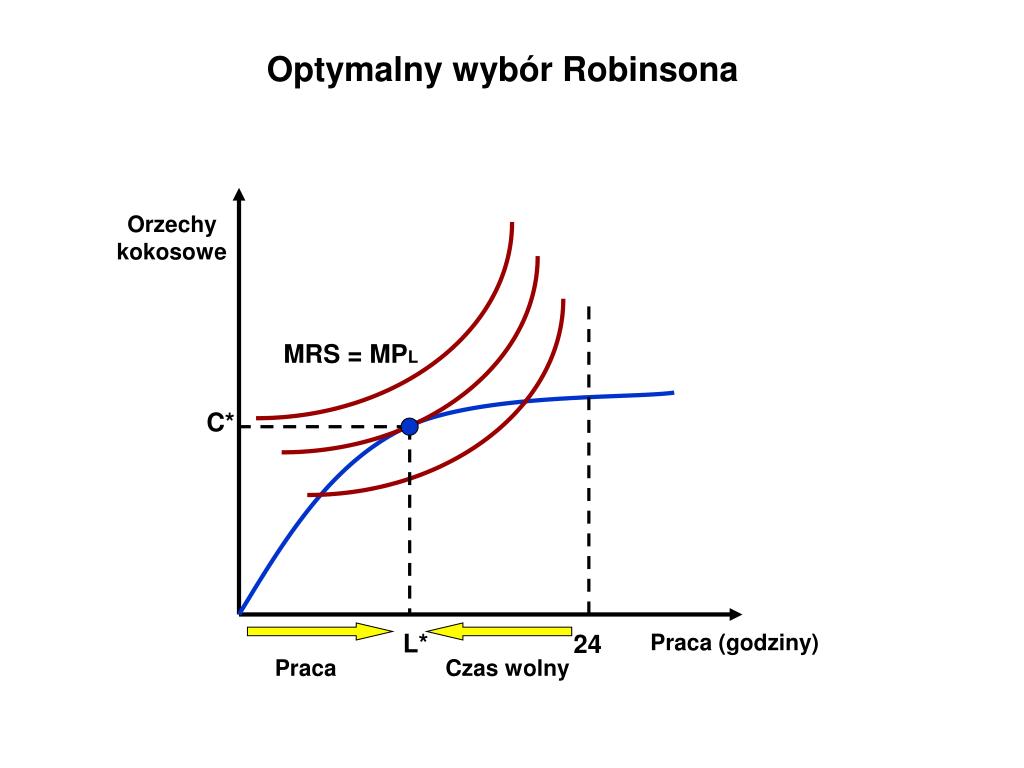 Optymalny wybór Robinsona

Orzechy kokosowe

MRS = $MP_L$

C*

L*

24

Praca (godziny)

Praca

Czas wolny